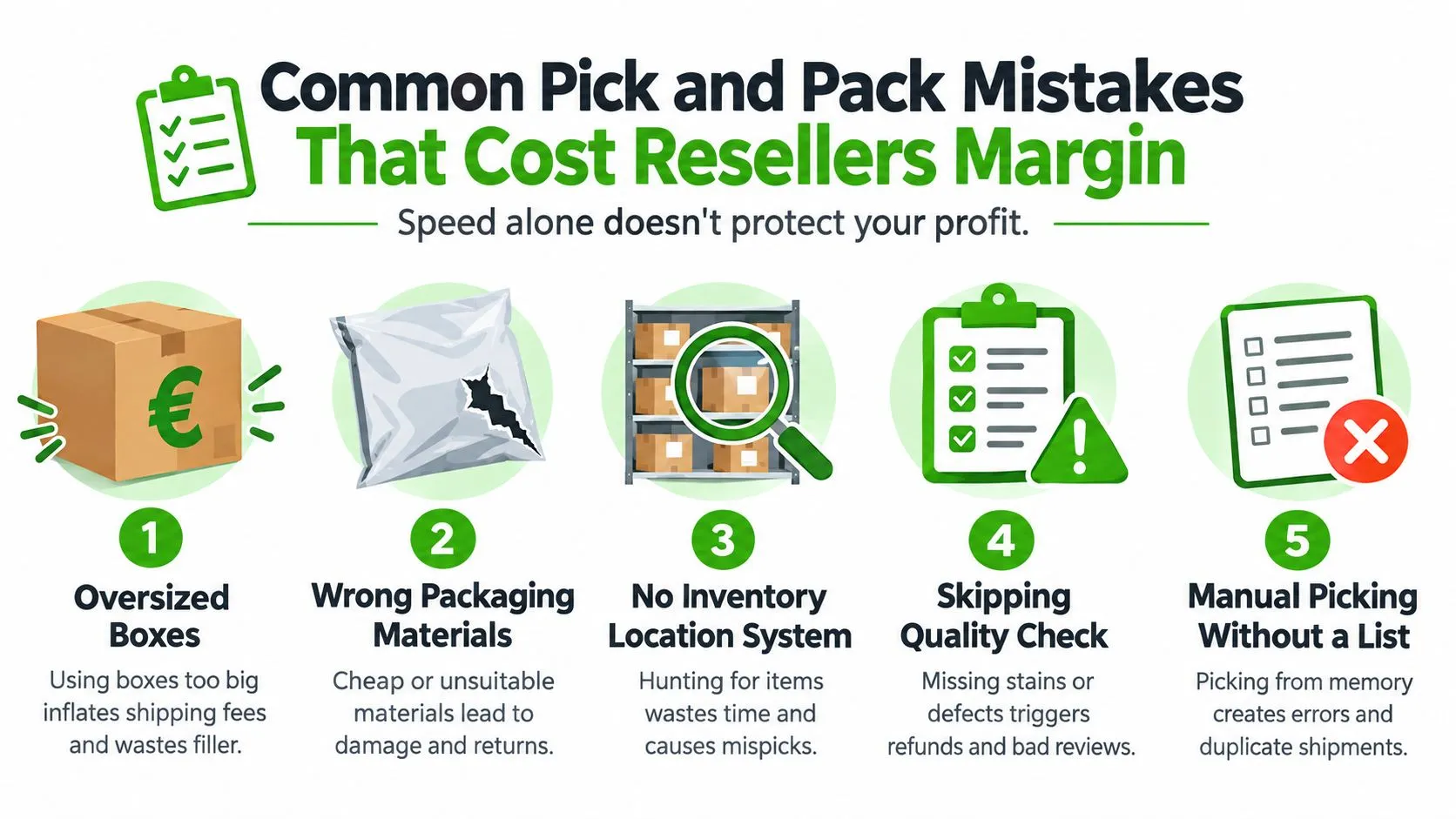 Common Pick and Pack Mistakes That Cost Resellers Margin

Speed alone doesn't protect your profit.

€

1
Oversized Boxes
Using boxes too big inflates shipping fees and wastes filler.

2
Wrong Packaging Materials
Cheap or unsuitable materials lead to damage and returns.

3
No Inventory Location System
Hunting for items wastes time and causes mispicks.

4
Skipping Quality Check
Missing stains or defects triggers refunds and bad reviews.

5
Manual Picking Without a List
Picking from memory creates errors and duplicate shipments.